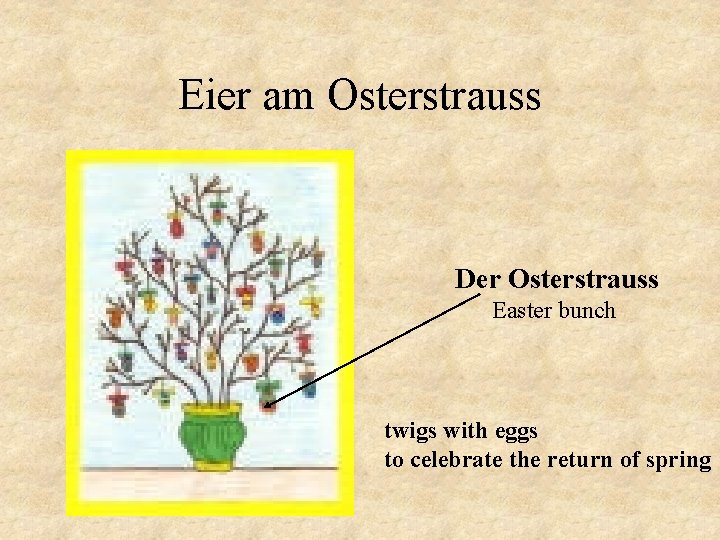 Eier am Osterstrauss

Der Osterstrauss
Easter bunch

twigs with eggs
to celebrate the return of spring